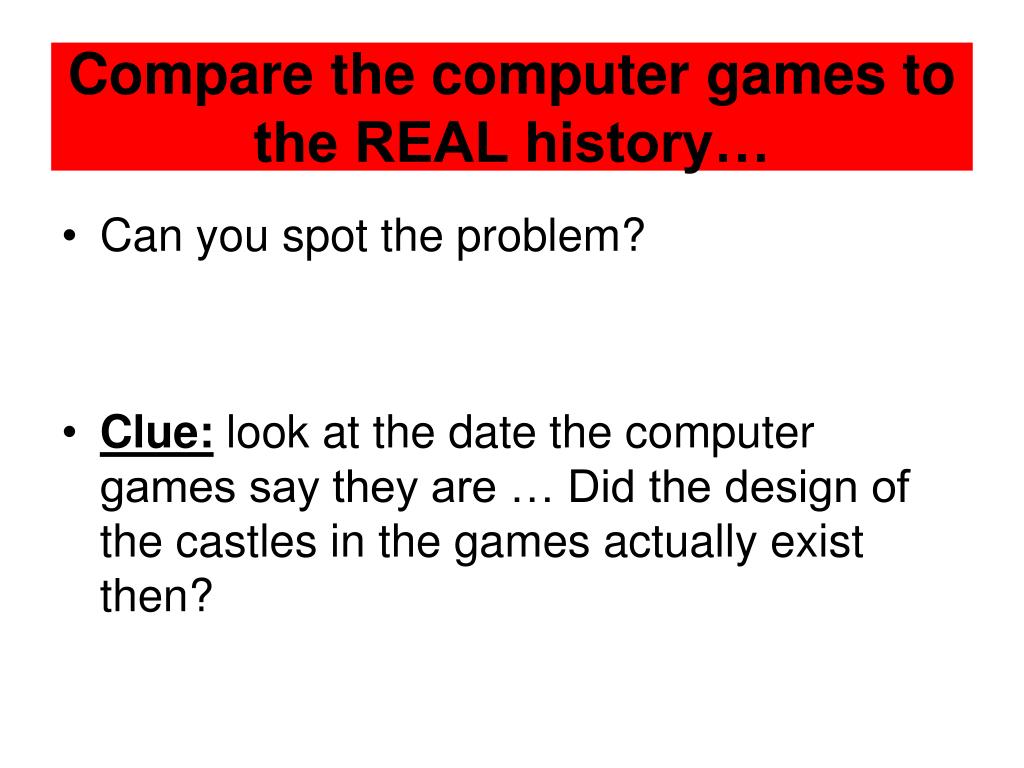 Compare the computer games to the REAL history…

• Can you spot the problem?

• Clue: look at the date the computer games say they are … Did the design of the castles in the games actually exist then?